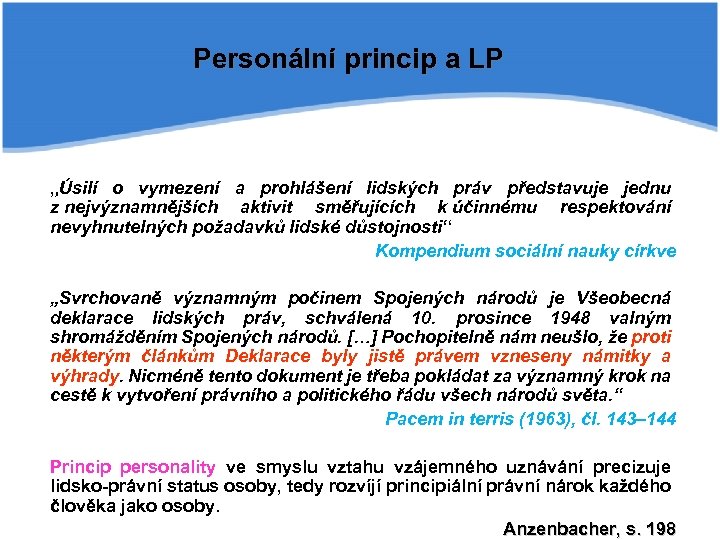 Personální princip a LP

„Úsilí o vymezení a prohlášení lidských práv představuje jednu z nejvýznamnějších aktivit směřujících k účinnému respektování nevyhnutelných požadavků lidské důstojnosti“

Kompendium sociální nauky církve

„Svrchovaně významným počinem Spojených národů je Všeobecná deklarace lidských práv, schválená 10. prosince 1948 valným shromážděním Spojených národů. […] Pochopitelně nám neušlo, že proti některým článkům Deklarace byly jistě právem vzneseny námitky a výhrady. Nicméně tento dokument je třeba pokládat za významný krok na cestě k vytvoření právního a politického řádu všech národů světa.“

Pacem in terris (1963), čl. 143–144

Princip personality ve smyslu vztahu vzájemného uznávání precizuje lidsko-právní status osoby, tedy rozvíjí principiální právní nárok každého člověka jako osoby.

Anzenbacher, s. 198